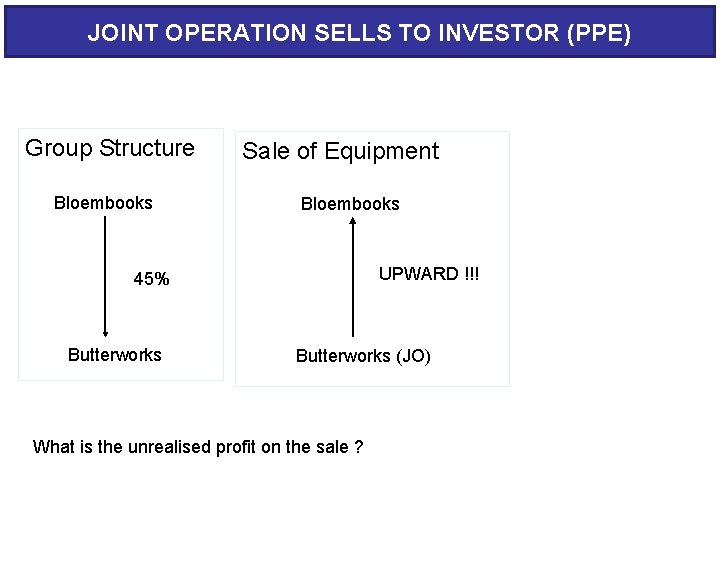 JOINT OPERATION SELLS TO INVESTOR (PPE)

Group Structure

Bloembooks

45%

Butterworks

Sale of Equipment

Bloembooks

UPWARD !!!

Butterworks (JO)

What is the unrealised profit on the sale ?